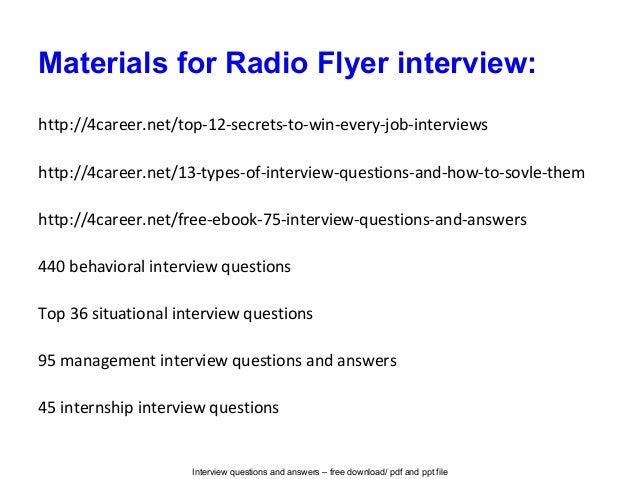 Materials for Radio Flyer interview:

http://4career.net/top-12-secrets-to-win-every-job-interviews

http://4career.net/13-types-of-interview-questions-and-how-to-sovle-them

http://4career.net/free-ebook-75-interview-questions-and-answers

440 behavioral interview questions

Top 36 situational interview questions

95 management interview questions and answers

45 internship interview questions

Interview questions and answers – free download/ pdf and ppt file